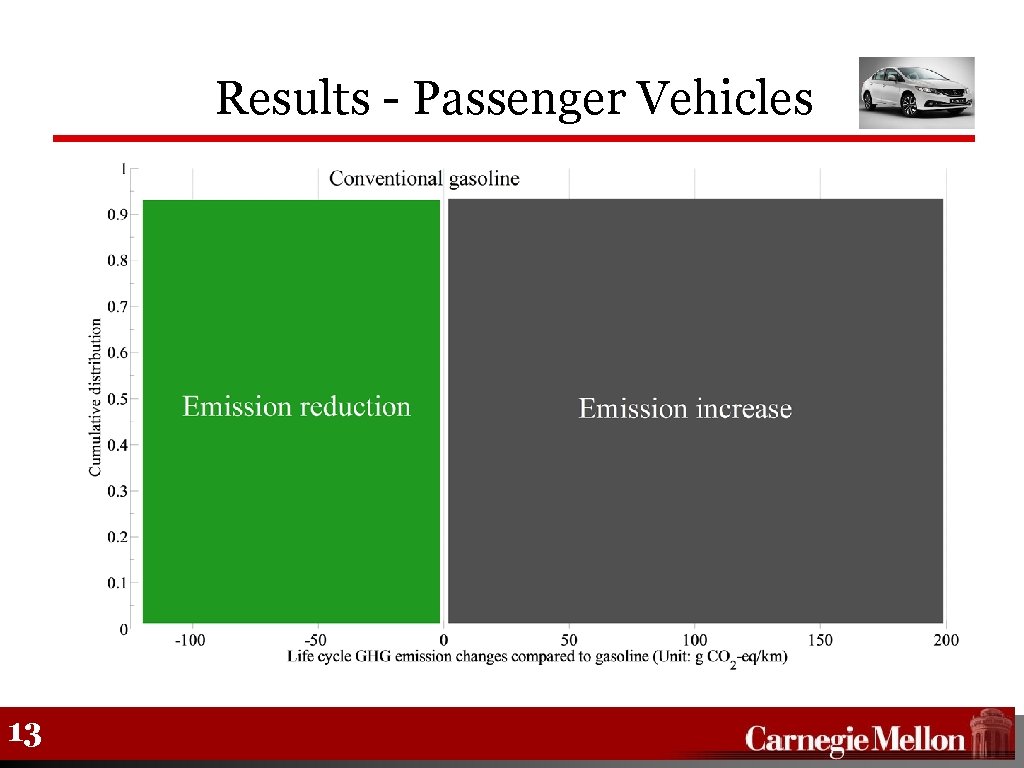 Results - Passenger Vehicles

Conventional gasoline

1
0.9
0.8
0.7
0.6
0.5
0.4
0.3
0.2
0.1
0

Cumulative distribution

Emission reduction

Emission increase

-100 -50 0 50 100 150 200

Life cycle GHG emission changes compared to gasoline (Unit: g $CO_2$-eq/km)

13

Carnegie Mellon